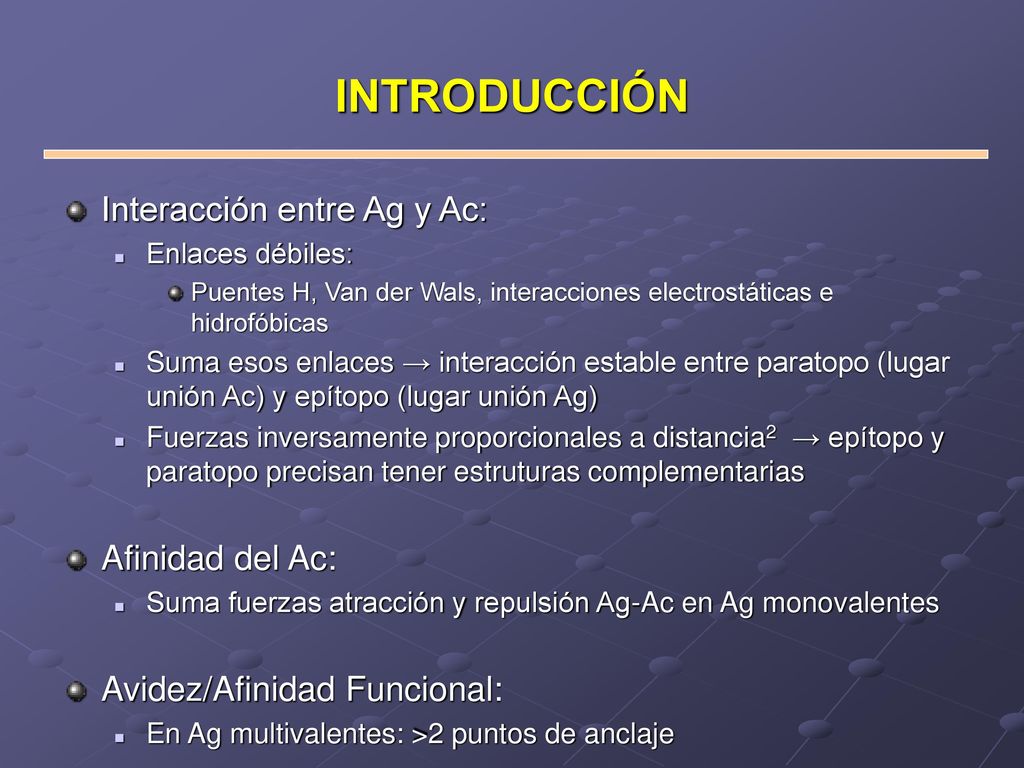 INTRODUCCIÓN

Interacción entre Ag y Ac:

Enlaces débiles:

Puentes H, Van der Wals, interacciones electrostáticas e hidrofóbicas

Suma esos enlaces → interacción estable entre paratopo (lugar unión Ac) y epítopo (lugar unión Ag)

Fuerzas inversamente proporcionales a distancia$^2$ → epítopo y paratopo precisan tener estruturas complementarias

Afinidad del Ac:

Suma fuerzas atracción y repulsión Ag-Ac en Ag monovalentes

Avidez/Afinidad Funcional:

En Ag multivalentes: >2 puntos de anclaje